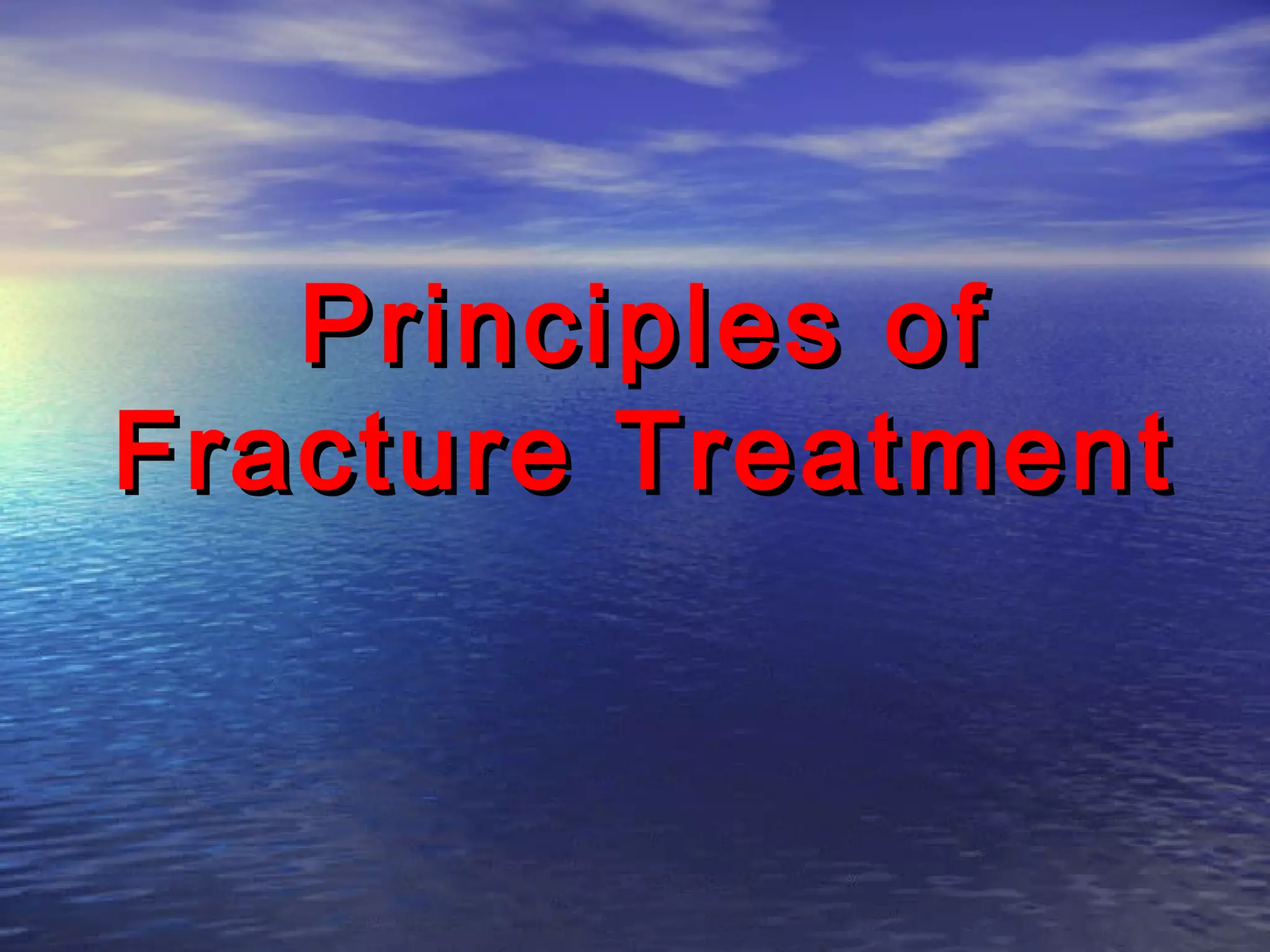 Principles of Fracture Treatment